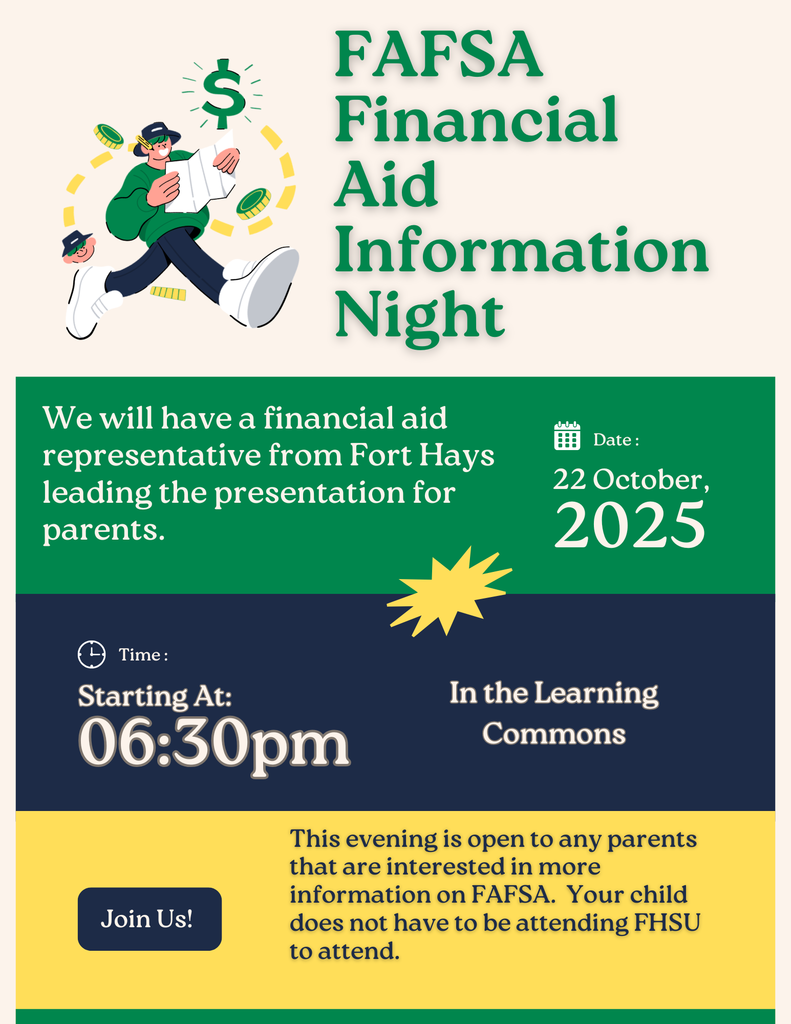 $

FAFSA Financial Aid Information Night

We will have a financial aid representative from Fort Hays leading the presentation for parents.

Date :

22 October, 2025

Time :

Starting At:
06:30pm

In the Learning Commons

Join Us!

This evening is open to any parents that are interested in more information on FAFSA.  Your child does not have to be attending FHSU to attend.